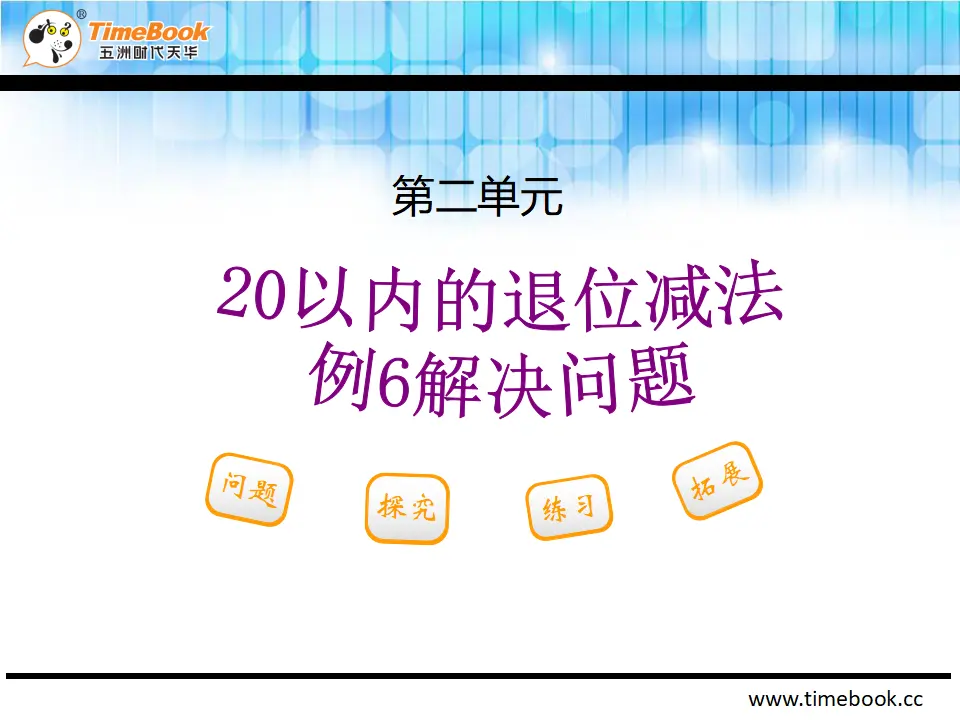 TimeBook®
五洲时代天华

第二单元

20以内的退位减法
例6解决问题

问题

探究

练习

拓展

www.timebook.cc